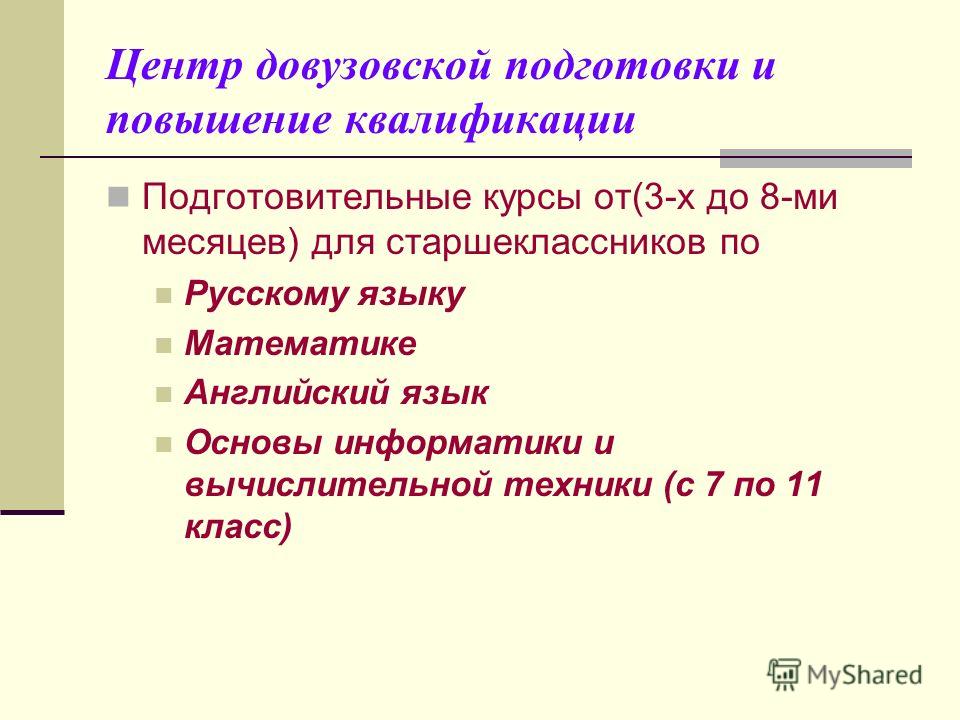 Центр довузовской подготовки и повышение квалификации

Подготовительные курсы от(3-х до 8-ми месяцев) для старшеклассников по

Русскому языку

Математике

Английский язык

Основы информатики и вычислительной техники (с 7 по 11 класс)

MyShared